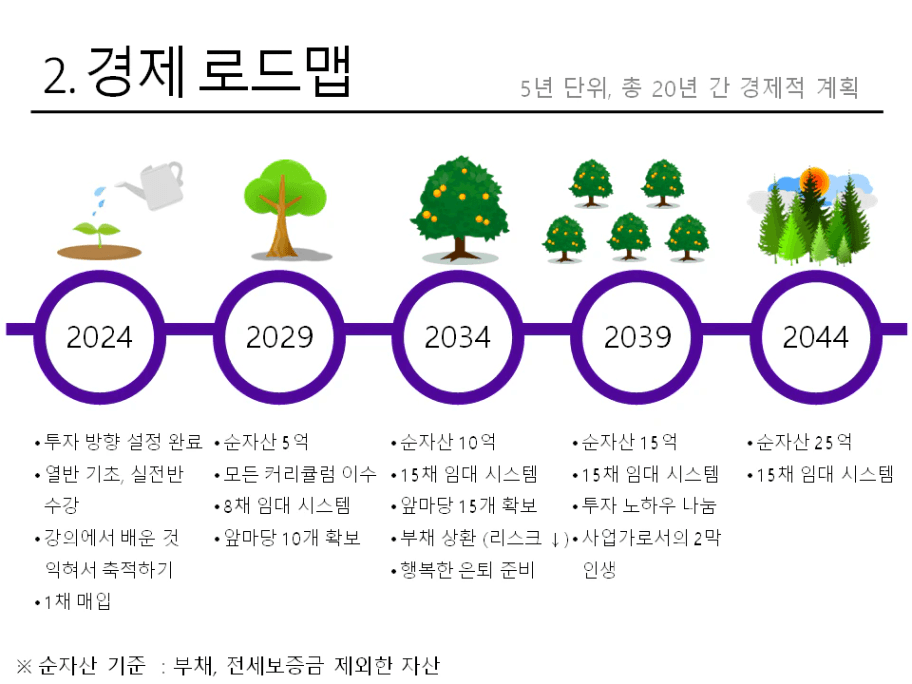 2. 경제 로드맵

5년 단위, 총 20년 간 경제적 계획

2024

2029

2034

2039

2044

• 투자 방향 설정 완료
• 열반 기초, 실전반 수강
• 강의에서 배운 것 익혀서 축적하기
• 1채 매입

• 순자산 5억
• 모든 커리큘럼 이수
• 8채 임대 시스템
• 앞마당 10개 확보

• 순자산 10억
• 15채 임대 시스템
• 앞마당 15개 확보
• 부채 상환 (리스크 ↓)
• 행복한 은퇴 준비

• 순자산 15억
• 15채 임대 시스템
• 투자 노하우 나눔
• 사업가로서의 2막 인생

• 순자산 25억
• 15채 임대 시스템

※ 순자산 기준 : 부채, 전세보증금 제외한 자산